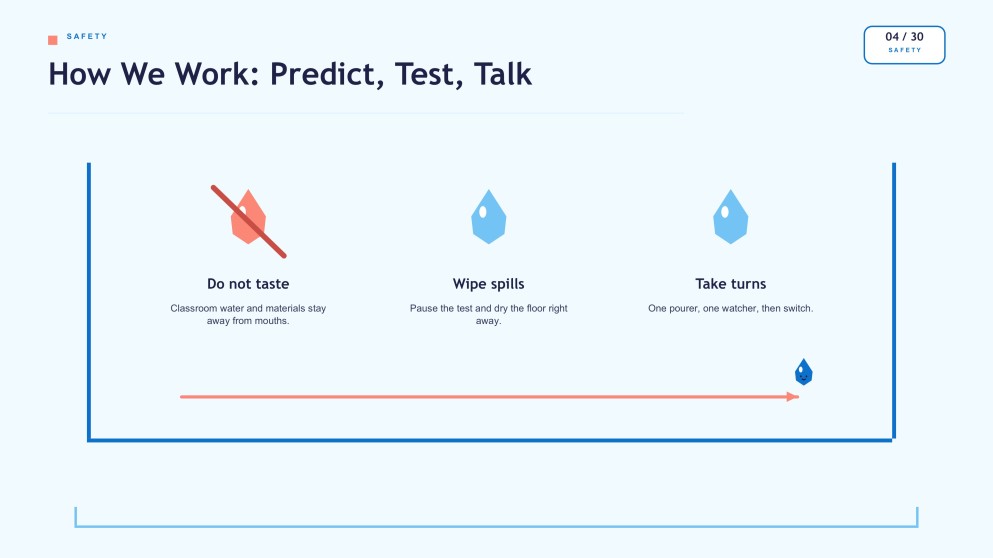 SAFETY

How We Work: Predict, Test, Talk

04 / 30
SAFETY

Do not taste

Classroom water and materials stay away from mouths.

Wipe spills

Pause the test and dry the floor right away.

Take turns

One pourer, one watcher, then switch.